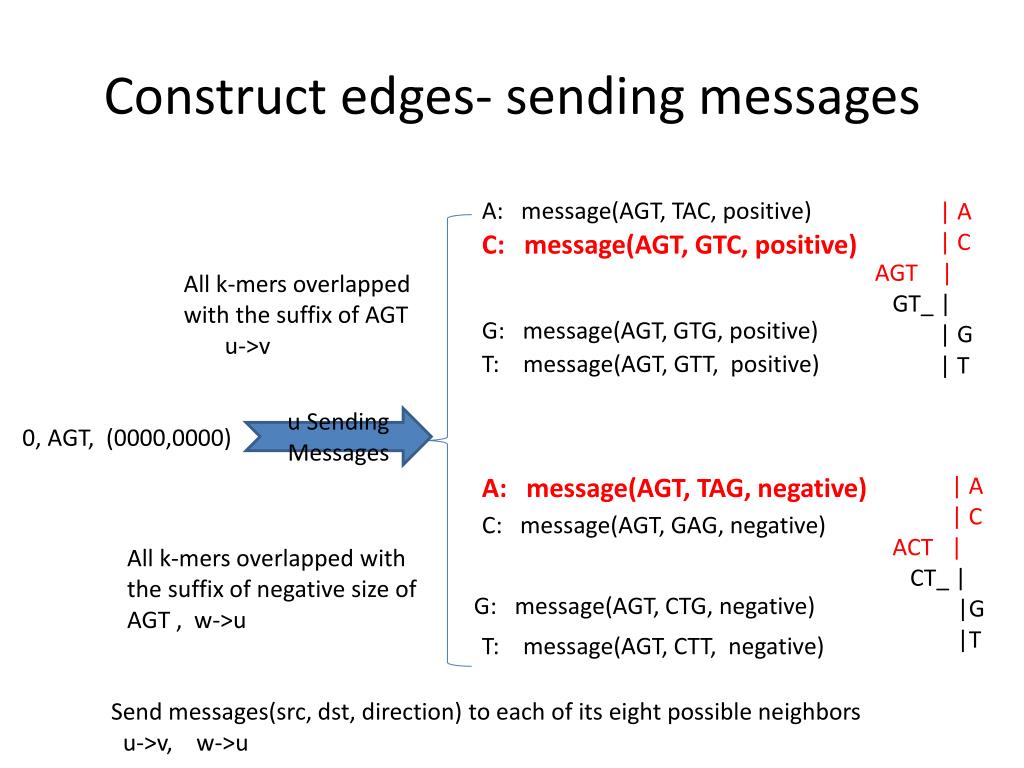 Construct edges- sending messages

All k-mers overlapped with the suffix of AGT
u->v

0, AGT, (0000,0000)

u Sending Messages

A: message(AGT, TAC, positive)
C: message(AGT, GTC, positive)
G: message(AGT, GTG, positive)
T: message(AGT, GTT, positive)

| A
| C
AGT |
GT_ |
| G
| T

All k-mers overlapped with the suffix of negative size of AGT , w->u

A: message(AGT, TAG, negative)
C: message(AGT, GAG, negative)
G: message(AGT, CTG, negative)
T: message(AGT, CTT, negative)

| A
| C
ACT |
CT_ |
|G
|T

Send messages(src, dst, direction) to each of its eight possible neighbors
u->v, w->u